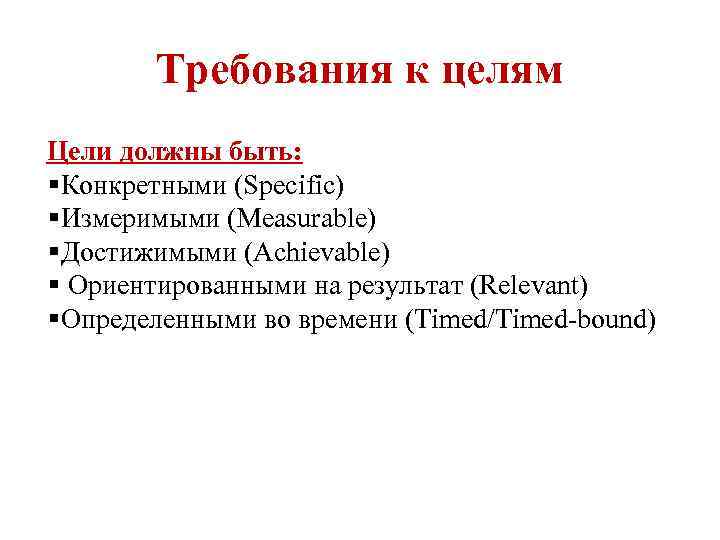 Требования к целям

Цели должны быть:
▪Конкретными (Specific)
▪Измеримыми (Measurable)
▪Достижимыми (Achievable)
▪ Ориентированными на результат (Relevant)
▪Определенными во времени (Timed/Timed-bound)